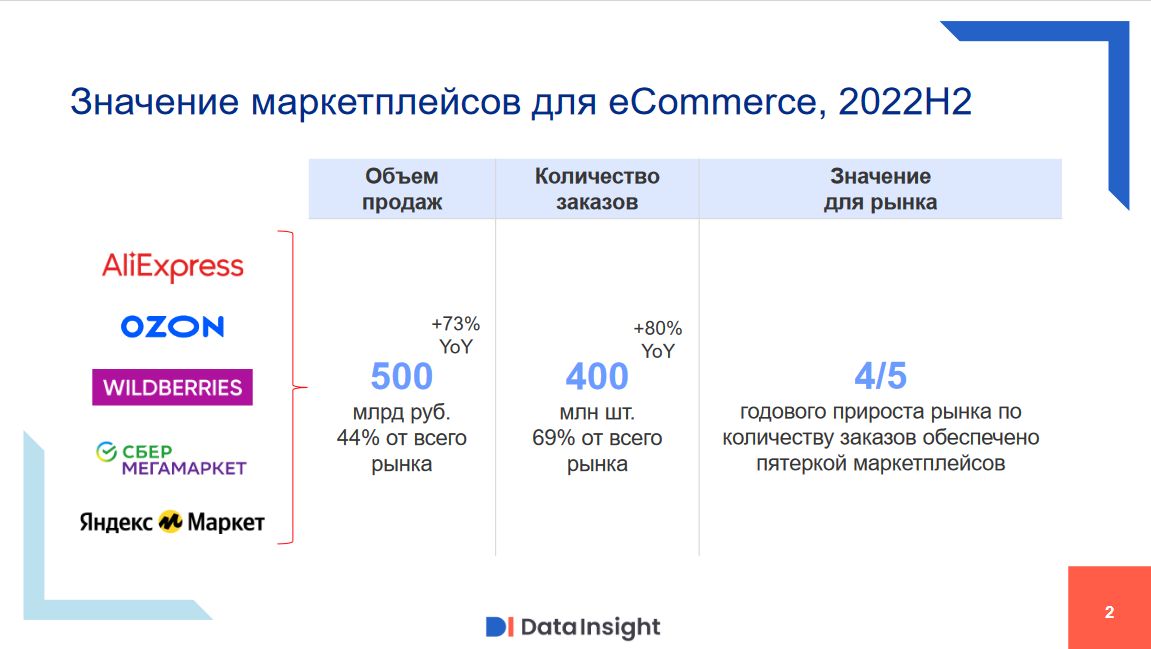 Значение маркетплейсов для eCommerce, 2022H2

AliExpress
OZON
WILDBERRIES
СБЕР МЕГАМАРКЕТ
Яндекс Маркет

| Объем продаж | Количество заказов | Значение для рынка |
|---|---|---|
| +73% YoY 500 млрд руб. 44% от всего рынка | +80% YoY 400 млн шт. 69% от всего рынка | 4/5 годового прироста рынка по количеству заказов обеспечено пятеркой маркетплейсов |

Data Insight

2